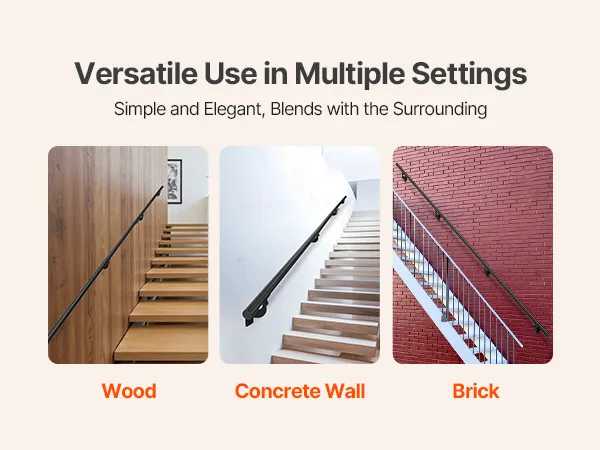 Versatile Use in Multiple Settings

Simple and Elegant, Blends with the Surrounding

Wood

Concrete Wall

Brick